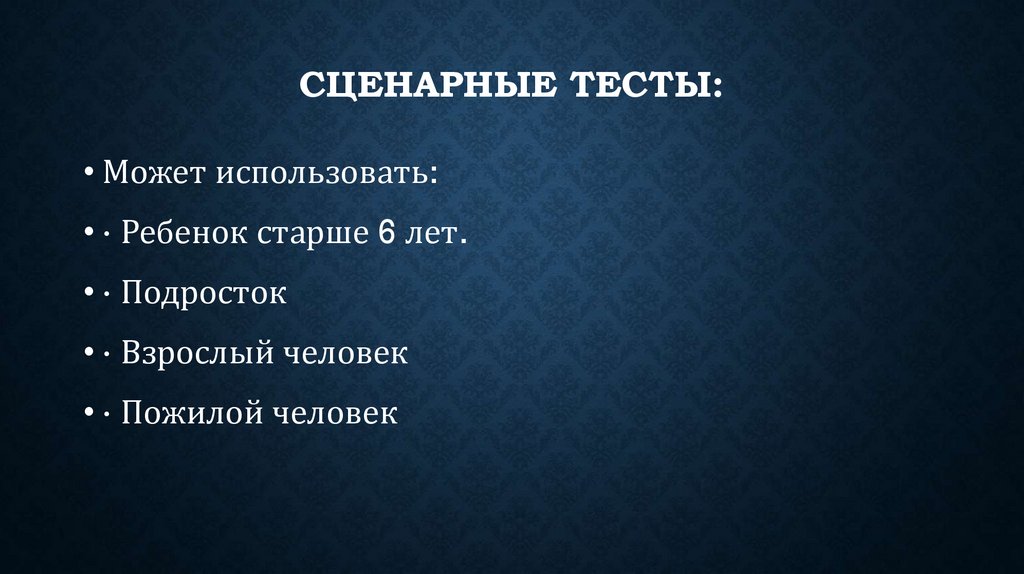 СЦЕНАРНЫЕ ТЕСТЫ:

• Может использовать:

• · Ребенок старше 6 лет.

• · Подросток

• · Взрослый человек

• · Пожилой человек